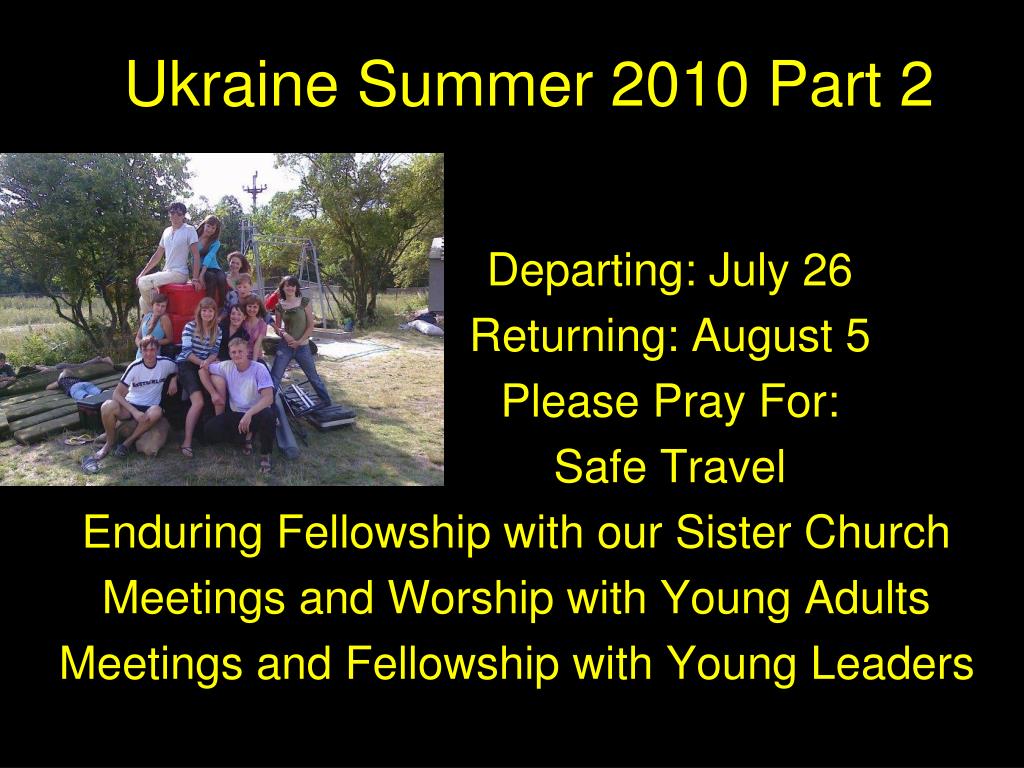 Ukraine Summer 2010 Part 2

Departing: July 26
Returning: August 5
Please Pray For:
Safe Travel
Enduring Fellowship with our Sister Church
Meetings and Worship with Young Adults
Meetings and Fellowship with Young Leaders